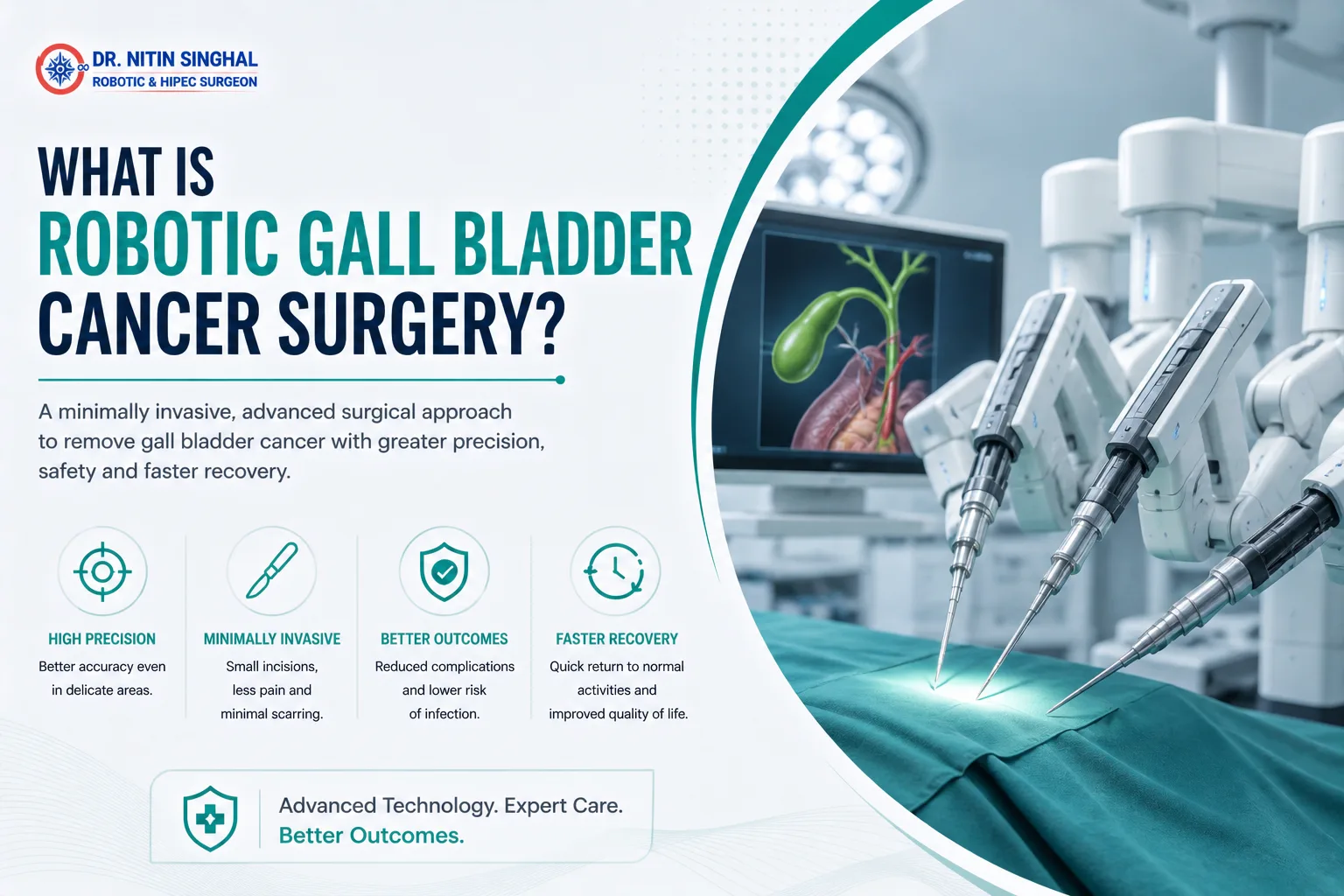 DR. NITIN SINGHAL
ROBOTIC & HIPEC SURGEON

WHAT IS
ROBOTIC GALL BLADDER
CANCER SURGERY?

A minimally invasive, advanced surgical approach to remove gall bladder cancer with greater precision, safety and faster recovery.

HIGH PRECISION
Better accuracy even in delicate areas.

MINIMALLY INVASIVE
Small incisions, less pain and minimal scarring.

BETTER OUTCOMES
Reduced complications and lower risk of infection.

FASTER RECOVERY
Quick return to normal activities and improved quality of life.

Advanced Technology. Expert Care.
Better Outcomes.